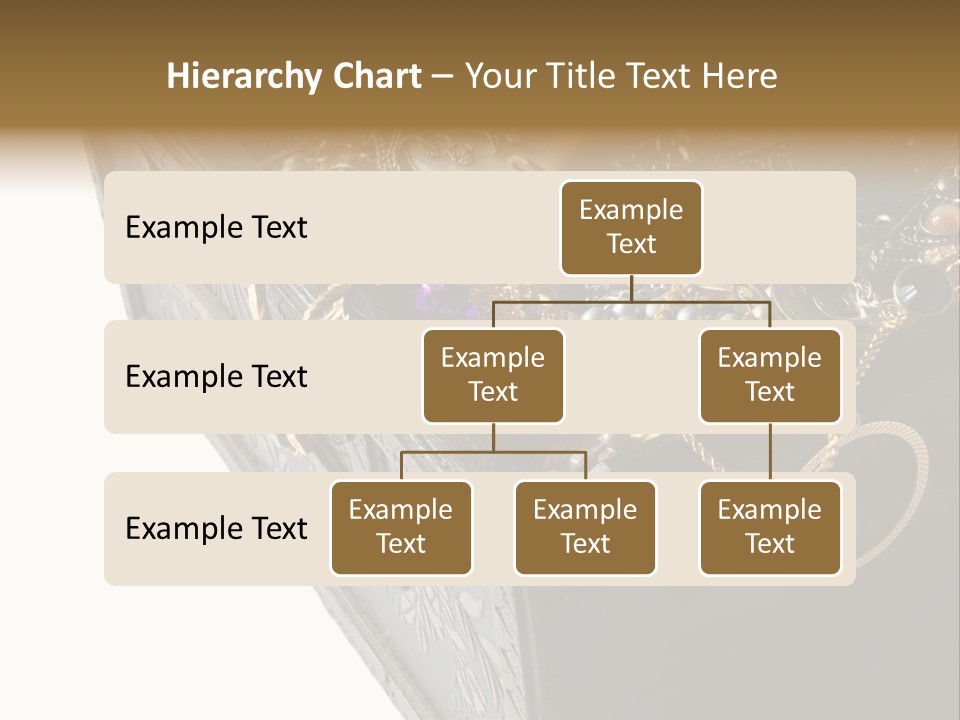 Hierarchy Chart – Your Title Text Here

Example Text

Example Text

Example Text

Example Text

Example Text

Example Text

Example Text

Example Text

Example Text